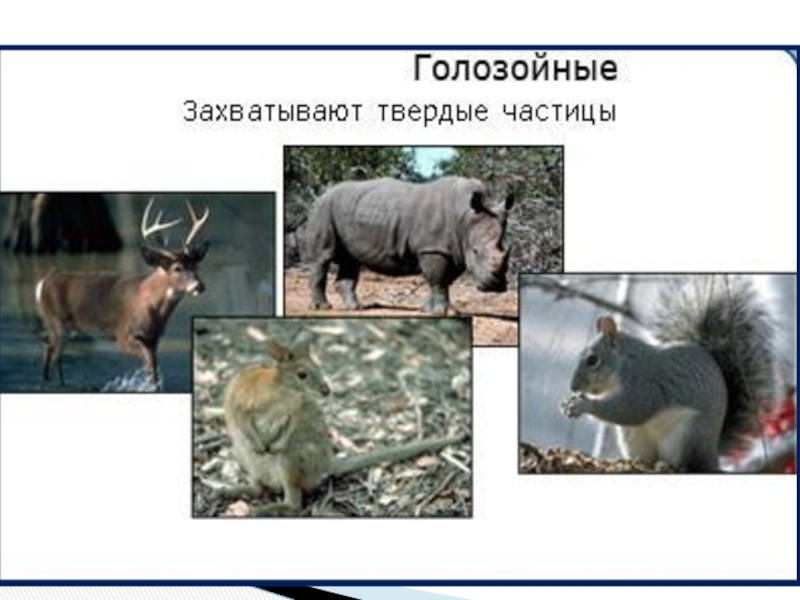 Голозойные

Захватывают твердые частицы